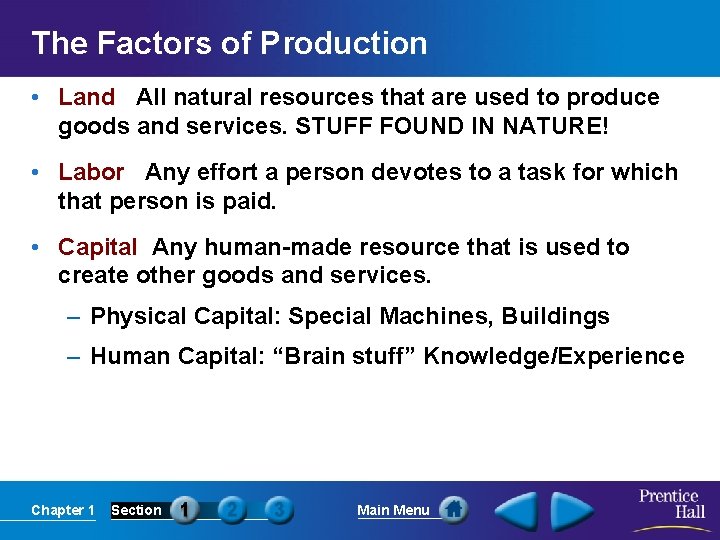 The Factors of Production

• Land All natural resources that are used to produce goods and services. STUFF FOUND IN NATURE!

• Labor Any effort a person devotes to a task for which that person is paid.

• Capital Any human-made resource that is used to create other goods and services.

– Physical Capital: Special Machines, Buildings

– Human Capital: “Brain stuff” Knowledge/Experience

Chapter 1 Section 1 2 3 Main Menu Prentice Hall